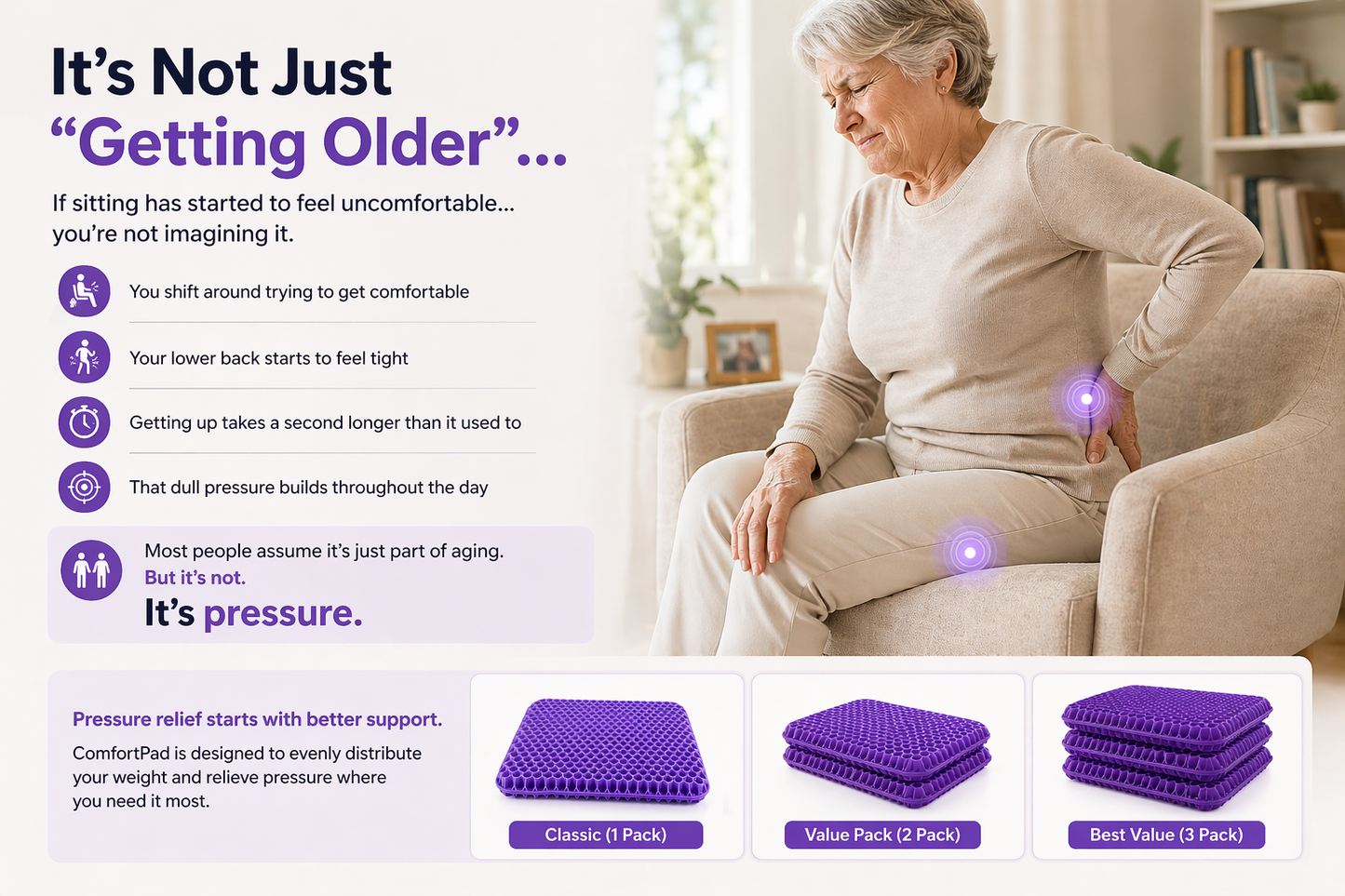 It’s Not Just
“Getting Older”...

If sitting has started to feel uncomfortable... you’re not imagining it.

You shift around trying to get comfortable

Your lower back starts to feel tight

Getting up takes a second longer than it used to

That dull pressure builds throughout the day

Most people assume it’s just part of aging.
But it’s not.
It’s pressure.

Pressure relief starts with better support.
ComfortPad is designed to evenly distribute your weight and relieve pressure where you need it most.

Classic (1 Pack)

Value Pack (2 Pack)

Best Value (3 Pack)